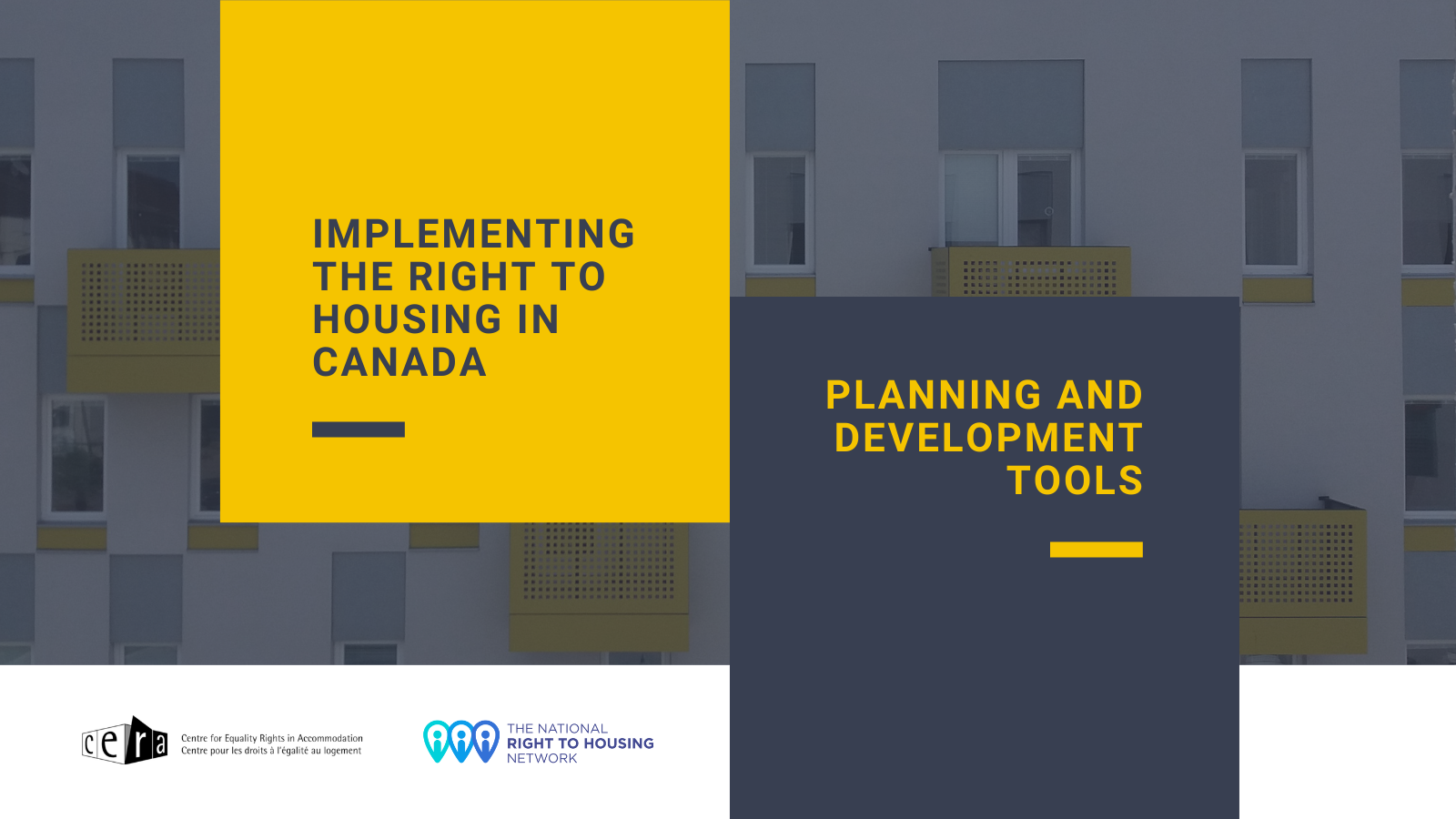 IMPLEMENTING THE RIGHT TO HOUSING IN CANADA

PLANNING AND DEVELOPMENT TOOLS

cera
Centre for Equality Rights in Accommodation
Centre pour les droits à l'égalité au logement

THE NATIONAL
RIGHT TO HOUSING
NETWORK